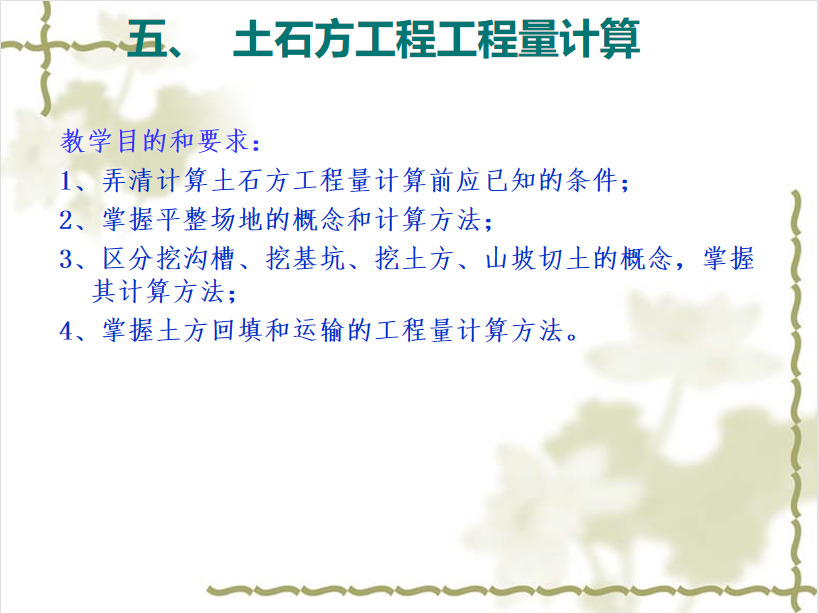 五、 土石方工程工程量计算

教学目的和要求：

1、弄清计算土石方工程量计算前应已知的条件；

2、掌握平整场地的概念和计算方法；

3、区分挖沟槽、挖基坑、挖土方、山坡切土的概念，掌握其计算方法；

4、掌握土方回填和运输的工程量计算方法。